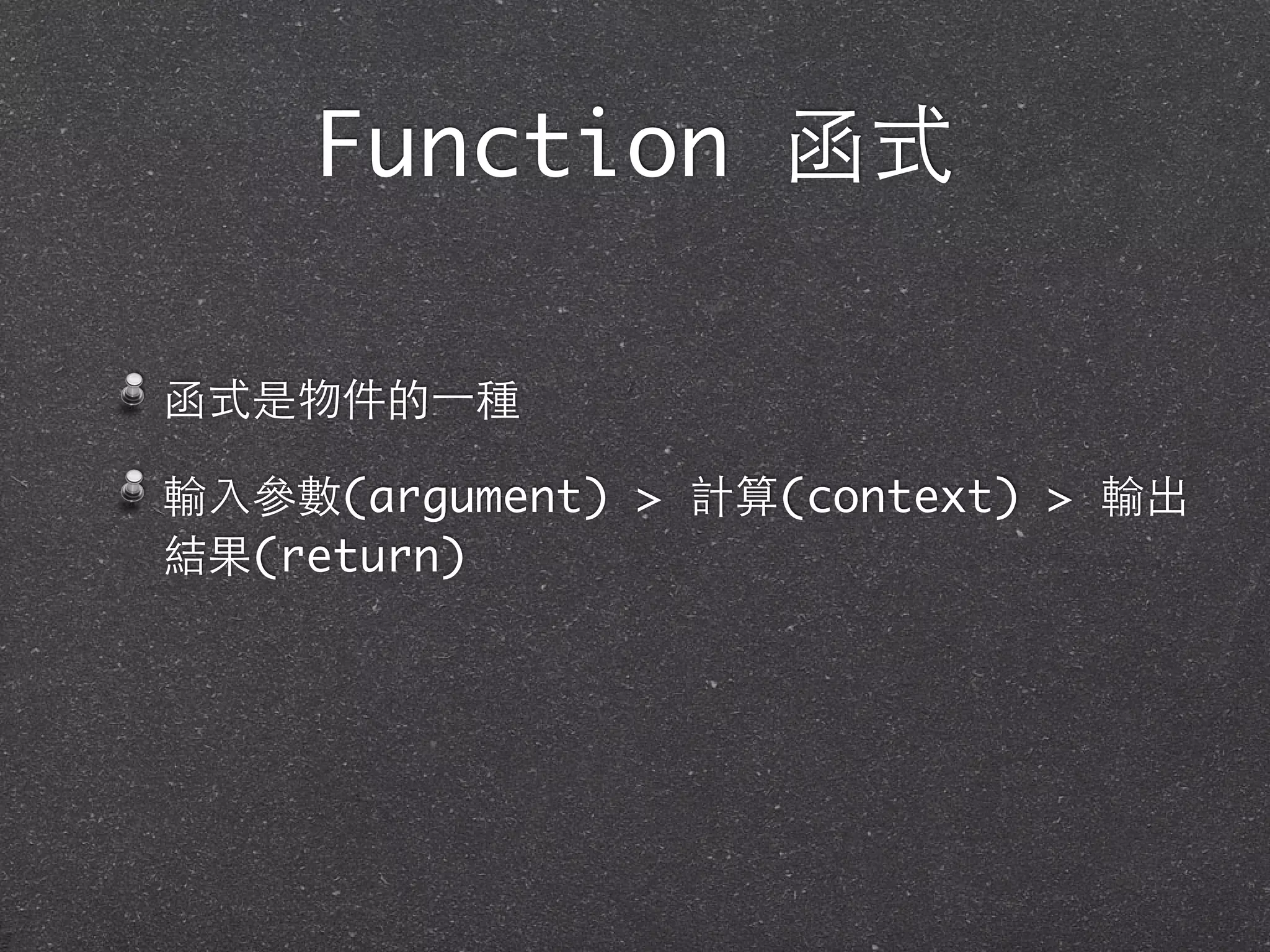 Function 函式

函式是物件的一種

輸入參數(argument) > 計算(context) > 輸出結果(return)